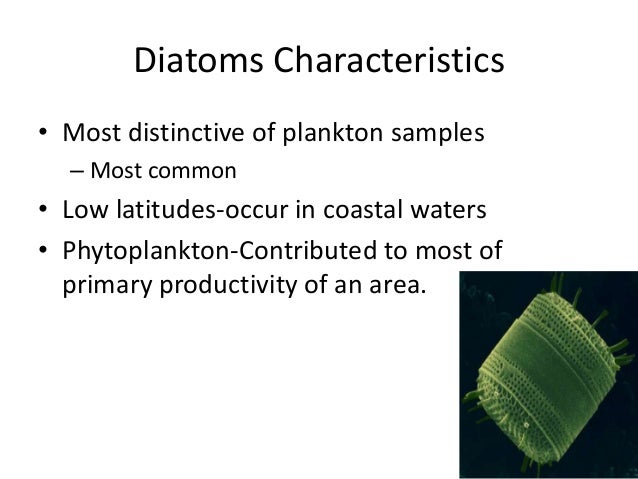 Diatoms Characteristics

• Most distinctive of plankton samples
  – Most common
• Low latitudes-occur in coastal waters
• Phytoplankton-Contributed to most of primary productivity of an area.